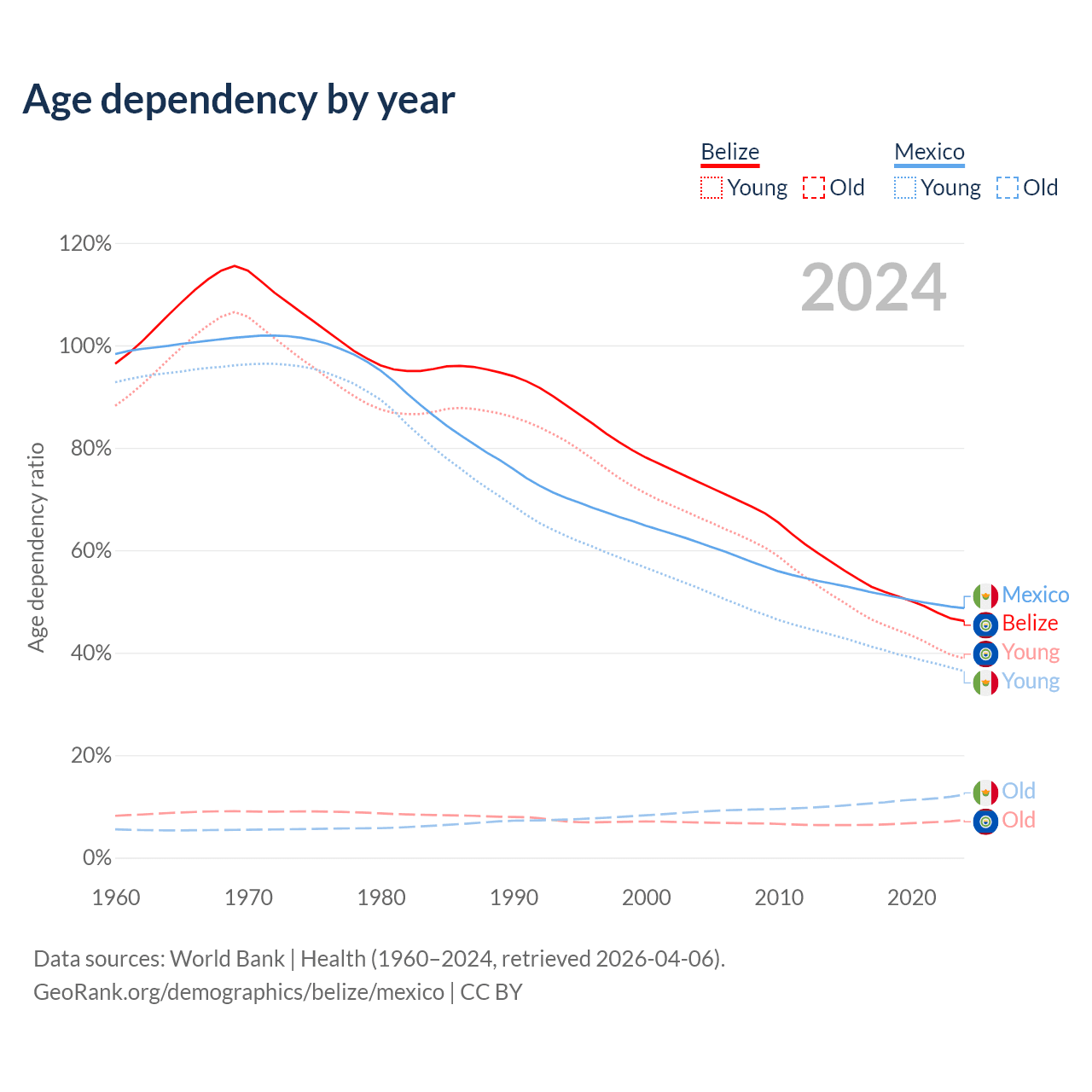 Age dependency by year

Belize
Young Old

Mexico
Young Old

2024

Age dependency ratio

120%
100%
80%
60%
40%
20%
0%

1960 1970 1980 1990 2000 2010 2020

Mexico
Belize
Young
Young
Old
Old

Data sources: World Bank | Health (1960–2024, retrieved 2026-04-06).
GeoRank.org/demographics/belize/mexico | CC BY